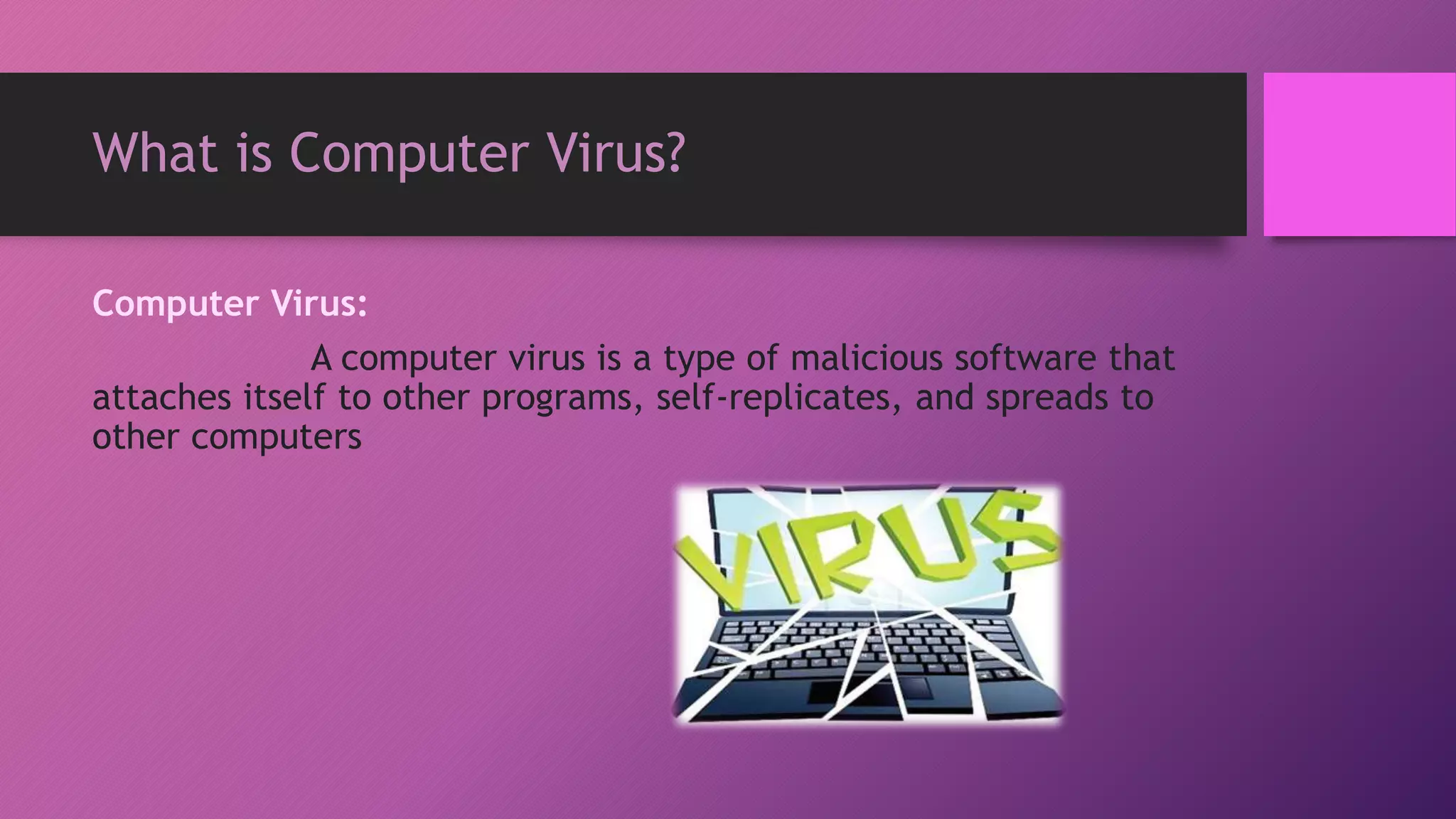 What is Computer Virus?

Computer Virus:

A computer virus is a type of malicious software that attaches itself to other programs, self-replicates, and spreads to other computers

VIRUS